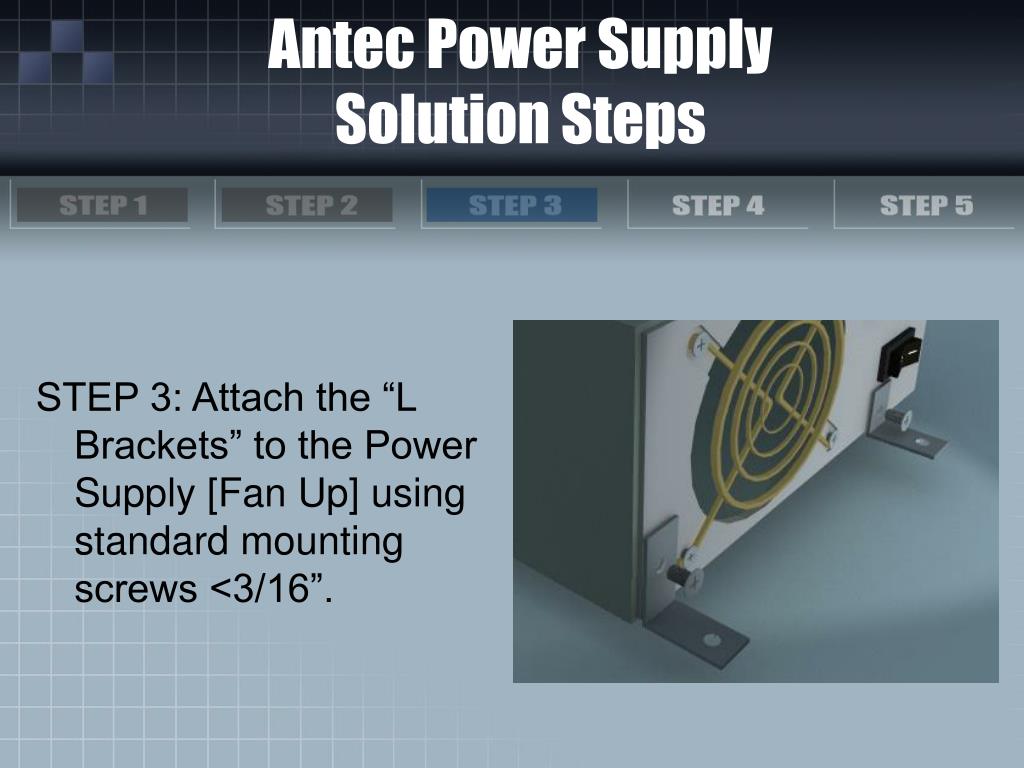 Antec Power Supply
Solution Steps

STEP 1
STEP 2
STEP 3
STEP 4
STEP 5

STEP 3: Attach the “L Brackets” to the Power Supply [Fan Up] using standard mounting screws <3/16”.